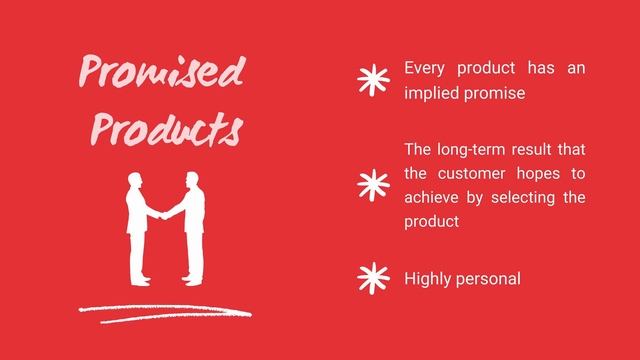 Promised Products

Every product has an implied promise

The long-term result that the customer hopes to achieve by selecting the product

Highly personal